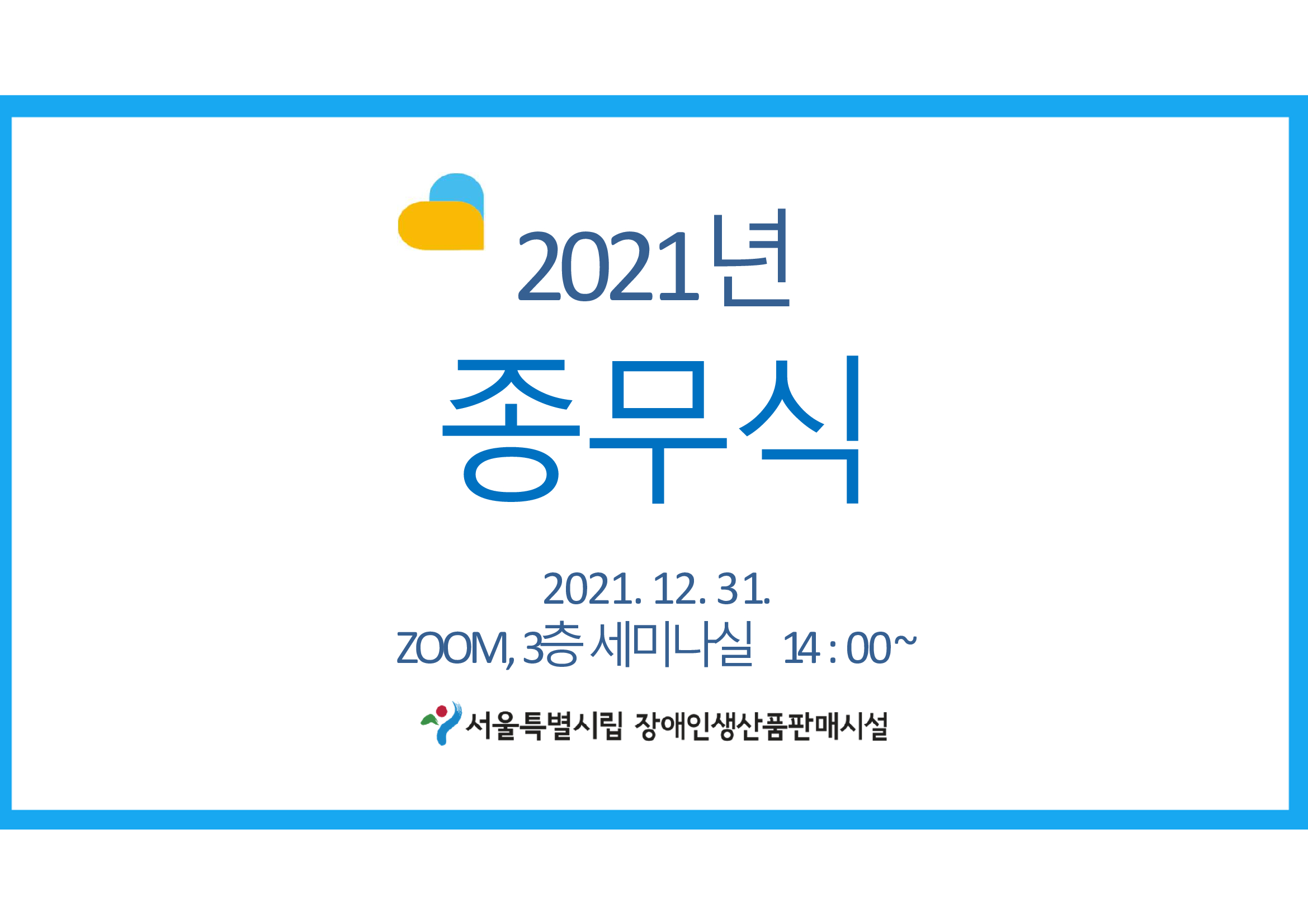 2021년

종무식

2021. 12. 31.
ZOOM, 3층 세미나실 14 : 00~

서울특별시립 장애인생산품판매시설